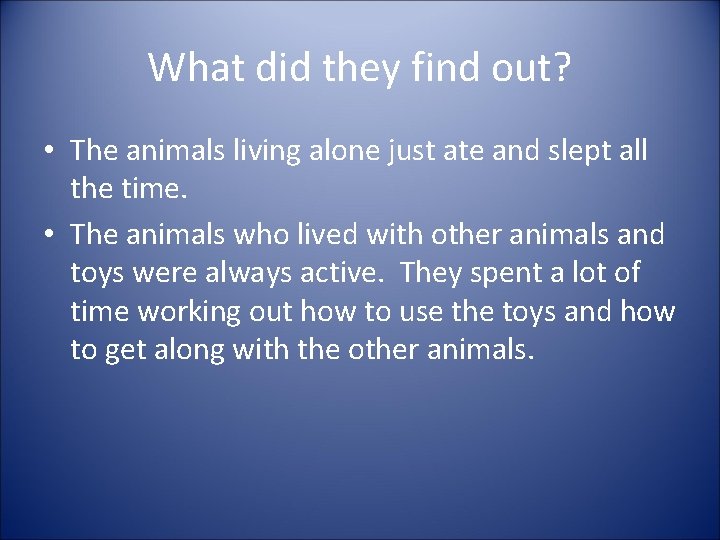 What did they find out?

• The animals living alone just ate and slept all the time.

• The animals who lived with other animals and toys were always active. They spent a lot of time working out how to use the toys and how to get along with the other animals.